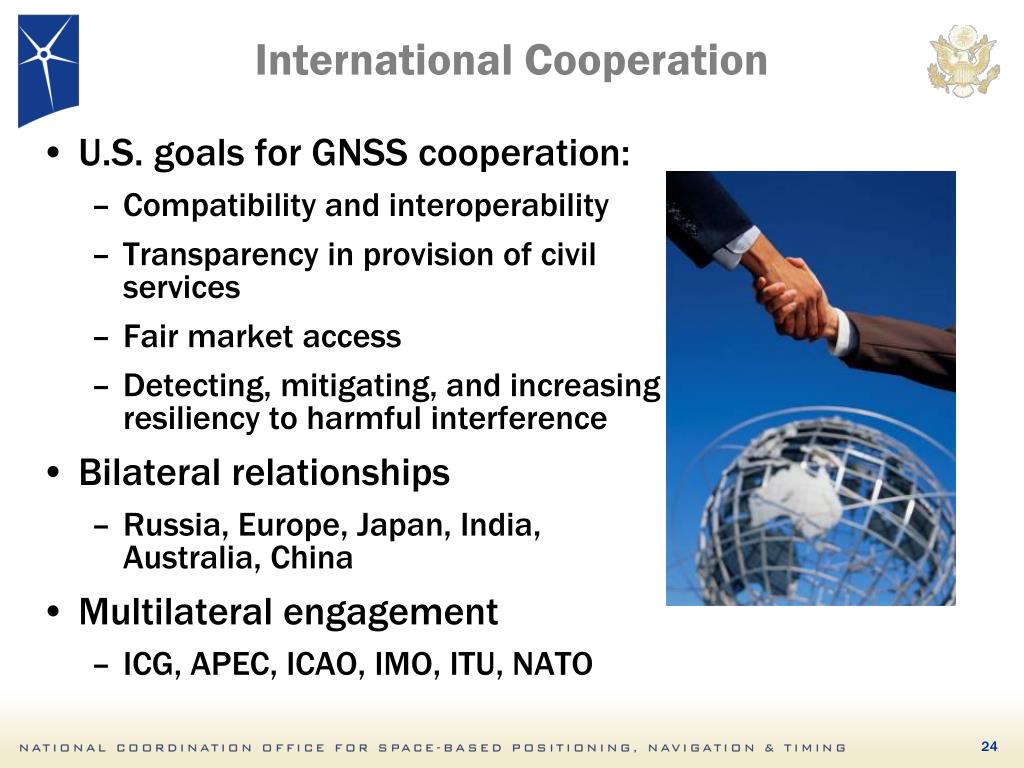 International Cooperation

• U.S. goals for GNSS cooperation:
– Compatibility and interoperability
– Transparency in provision of civil services
– Fair market access
– Detecting, mitigating, and increasing resiliency to harmful interference
• Bilateral relationships
– Russia, Europe, Japan, India, Australia, China
• Multilateral engagement
– ICG, APEC, ICAO, IMO, ITU, NATO

NATIONAL COORDINATION OFFICE FOR SPACE-BASED POSITIONING, NAVIGATION & TIMING

24